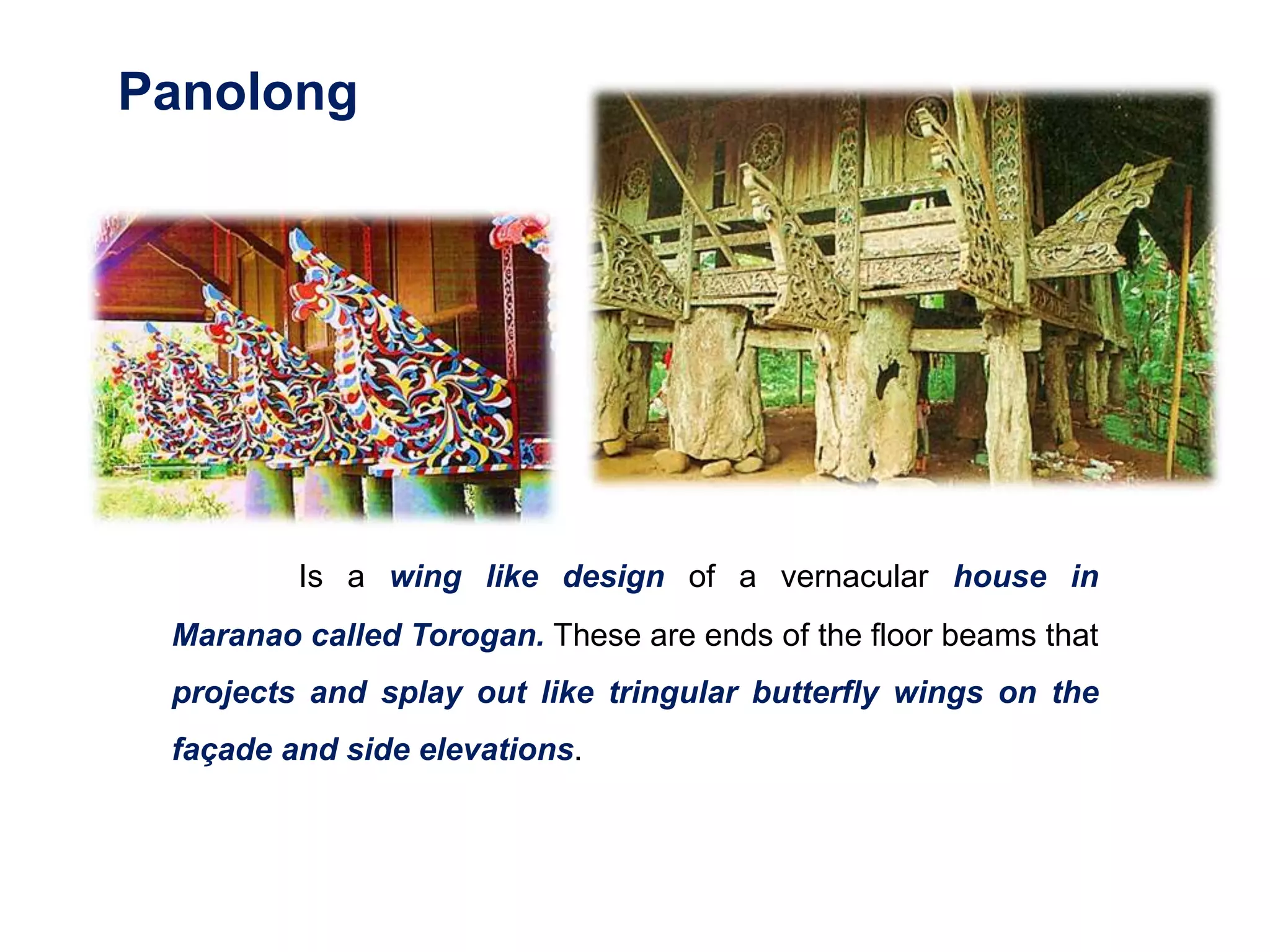 Panolong

Is a wing like design of a vernacular house in Maranao called Torogan. These are ends of the floor beams that projects and splay out like tringular butterfly wings on the façade and side elevations.